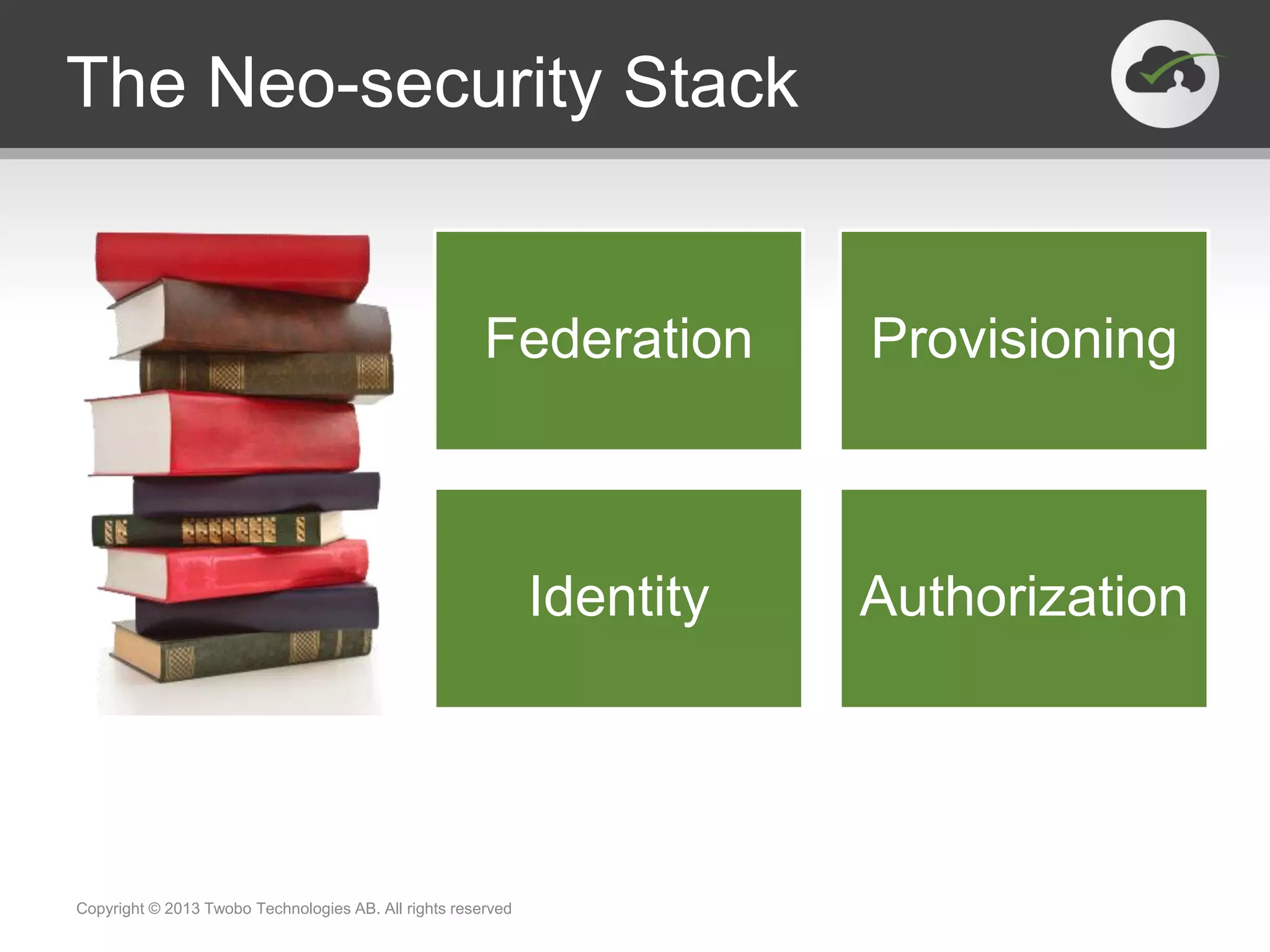 The Neo-security Stack

Federation

Provisioning

Identity

Authorization

Copyright © 2013 Twobo Technologies AB. All rights reserved